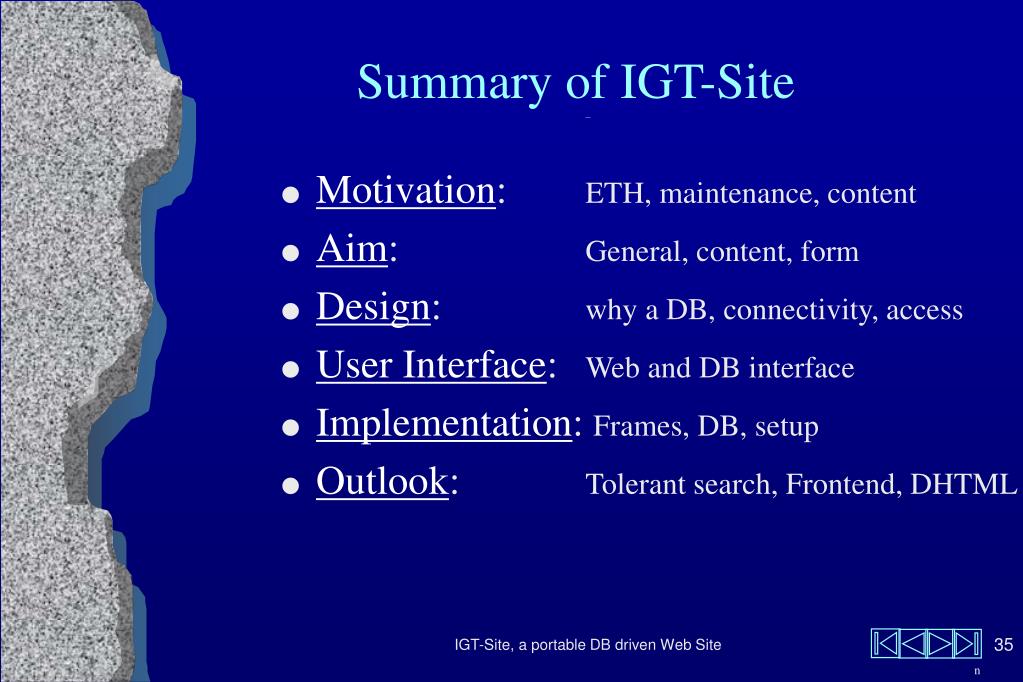 Summary of IGT-Site

- Motivation: ETH, maintenance, content
- Aim: General, content, form
- Design: why a DB, connectivity, access
- User Interface: Web and DB interface
- Implementation: Frames, DB, setup
- Outlook: Tolerant search, Frontend, DHTML

IGT-Site, a portable DB driven Web Site

35

n